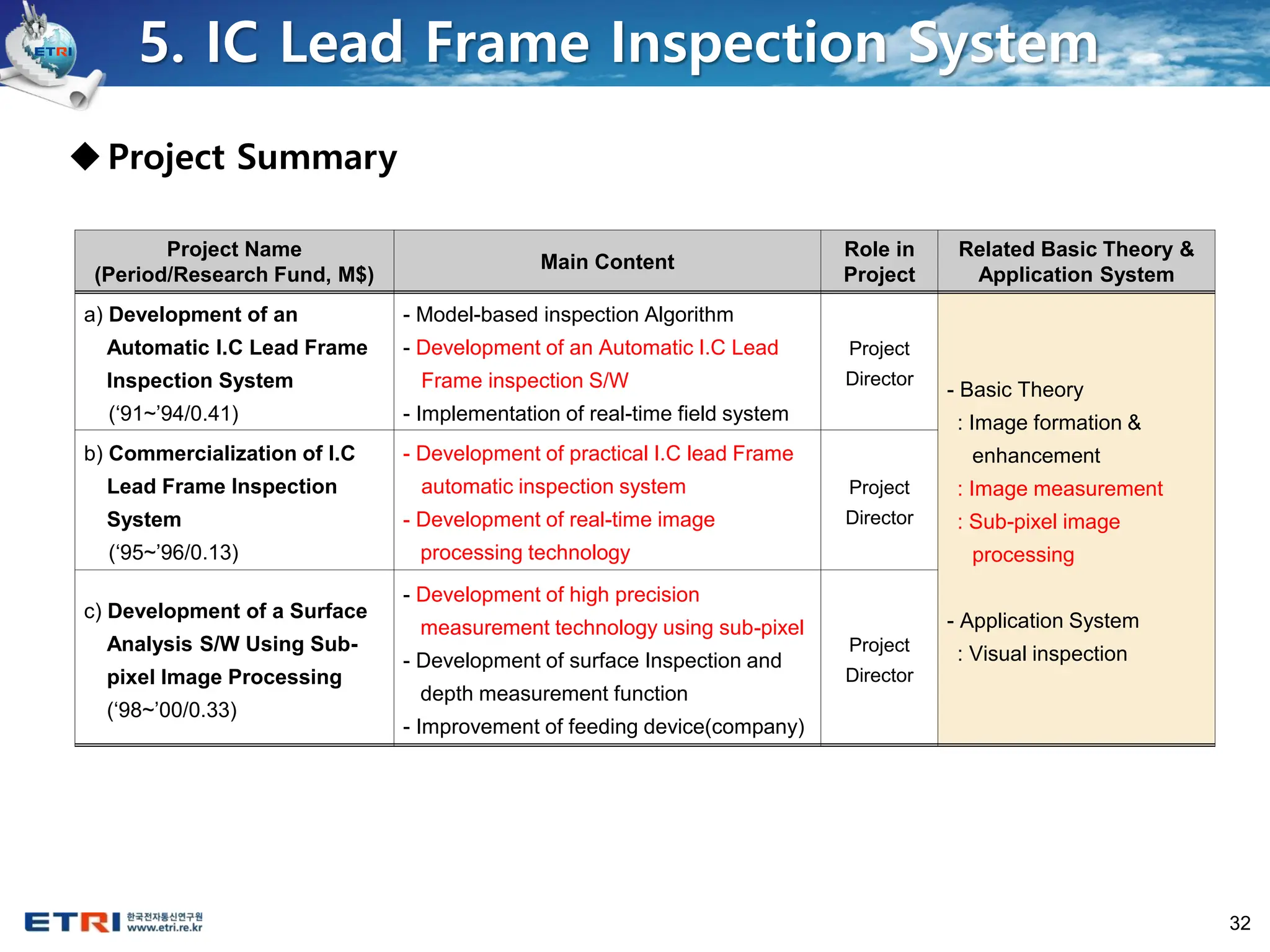 ETRI

5. IC Lead Frame Inspection System

◆ Project Summary

| Project Name (Period/Research Fund, M$) | Main Content | Role in Project | Related Basic Theory & Application System |
|---|---|---|---|
| a) Development of an Automatic I.C Lead Frame Inspection System ('91~'94/0.41) | - Model-based inspection Algorithm - Development of an Automatic I.C Lead Frame inspection S/W - Implementation of real-time field system | Project Director | - Basic Theory : Image formation & enhancement : Image measurement : Sub-pixel image processing - Application System : Visual inspection |
| b) Commercialization of I.C Lead Frame Inspection System ('95~'96/0.13) | - Development of practical I.C lead Frame automatic inspection system - Development of real-time image processing technology | Project Director | |
| c) Development of a Surface Analysis S/W Using Sub-pixel Image Processing ('98~'00/0.33) | - Development of high precision measurement technology using sub-pixel - Development of surface Inspection and depth measurement function - Improvement of feeding device(company) | Project Director | |

ETRI 한국전자통신연구원 www.etri.re.kr

32